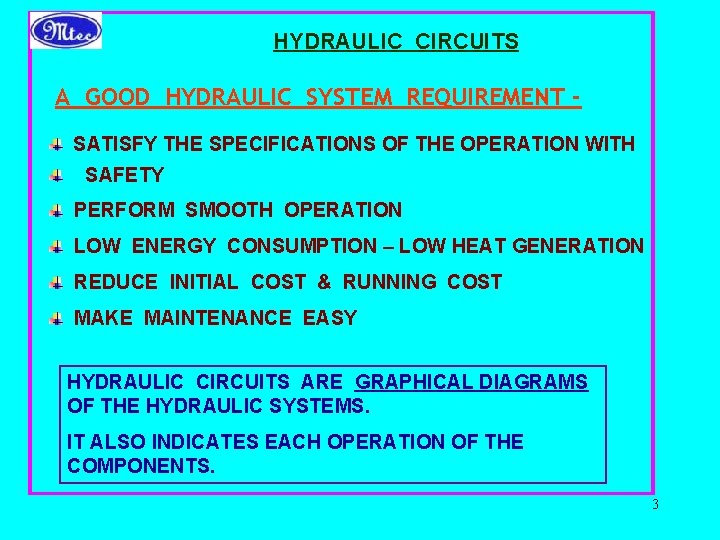 Mtec

HYDRAULIC CIRCUITS

A GOOD HYDRAULIC SYSTEM REQUIREMENT -

SATISFY THE SPECIFICATIONS OF THE OPERATION WITH
SAFETY

PERFORM SMOOTH OPERATION

LOW ENERGY CONSUMPTION – LOW HEAT GENERATION

REDUCE INITIAL COST & RUNNING COST

MAKE MAINTENANCE EASY

HYDRAULIC CIRCUITS ARE GRAPHICAL DIAGRAMS OF THE HYDRAULIC SYSTEMS.

IT ALSO INDICATES EACH OPERATION OF THE COMPONENTS.

3